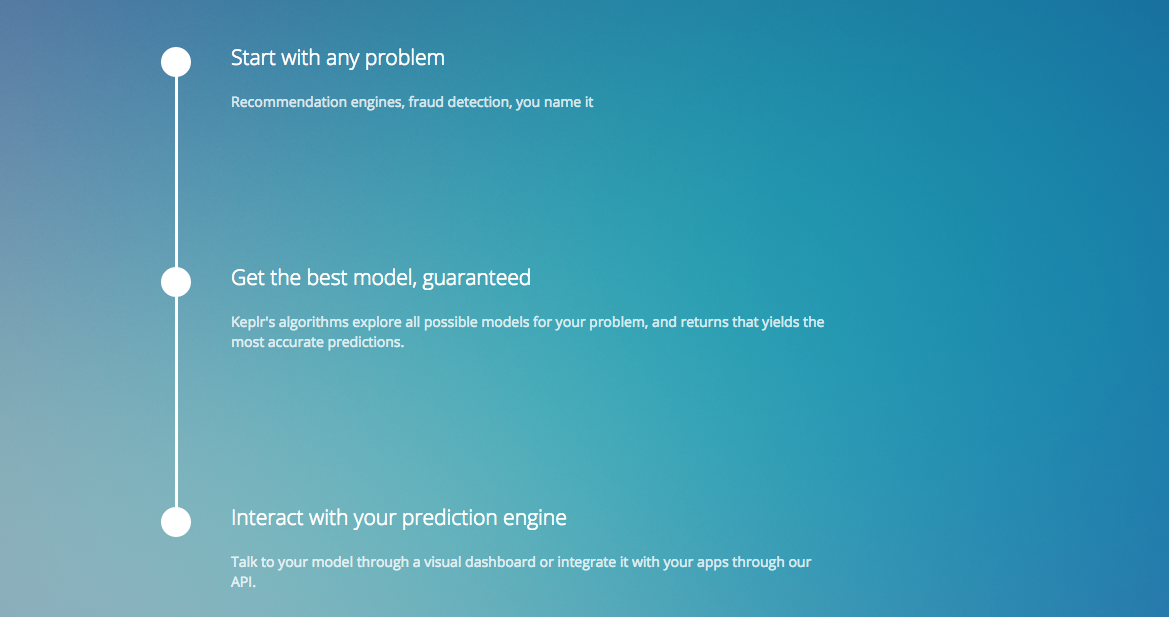 Start with any problem

Recommendation engines, fraud detection, you name it

Get the best model, guaranteed

Keplr's algorithms explore all possible models for your problem, and returns that yields the most accurate predictions.

Interact with your prediction engine

Talk to your model through a visual dashboard or integrate it with your apps through our API.